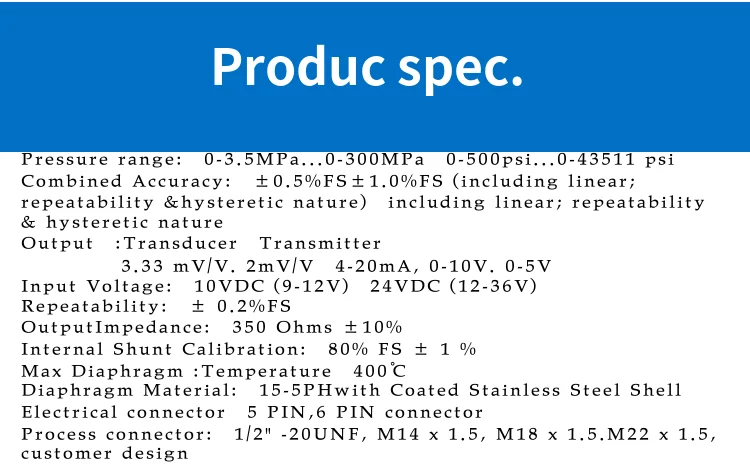 Produc spec.

Pressure range: 0-3.5MPa...0-300MPa 0-500psi...0-43511 psi
Combined Accuracy: ±0.5%FS±1.0%FS (including linear; repeatability &hysteretic nature) including linear; repeatability & hysteretic nature
Output :Transducer Transmitter
3.33 mV/V. 2mV/V 4-20mA, 0-10V. 0-5V
Input Voltage: 10VDC (9-12V) 24VDC (12-36V)
Repeatability: ± 0.2%FS
OutputImpedance: 350 Ohms ±10%
Internal Shunt Calibration: 80% FS ± 1 %
Max Diaphragm :Temperature 400℃
Diaphragm Material: 15-5PHwith Coated Stainless Steel Shell
Electrical connector 5 PIN,6 PIN connector
Process connector: 1/2" -20UNF, M14 x 1.5, M18 x 1.5.M22 x 1.5, customer design